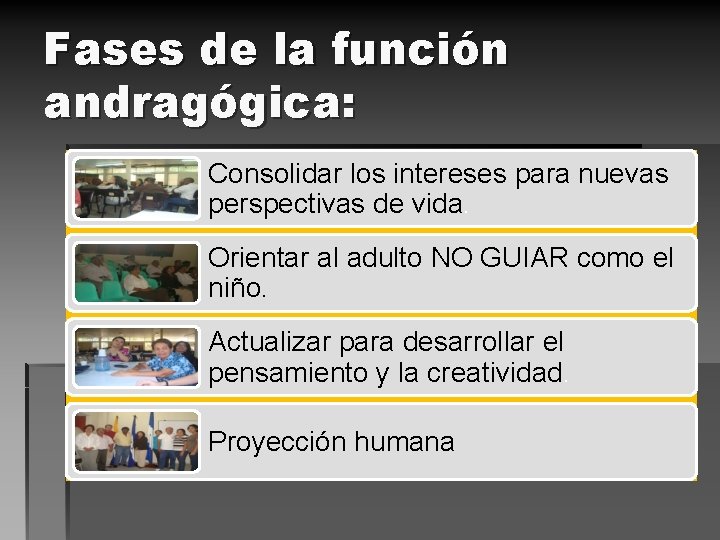 Fases de la función andragógica:

Consolidar los intereses para nuevas perspectivas de vida.

Orientar al adulto NO GUIAR como el niño.

Actualizar para desarrollar el pensamiento y la creatividad.

Proyección humana